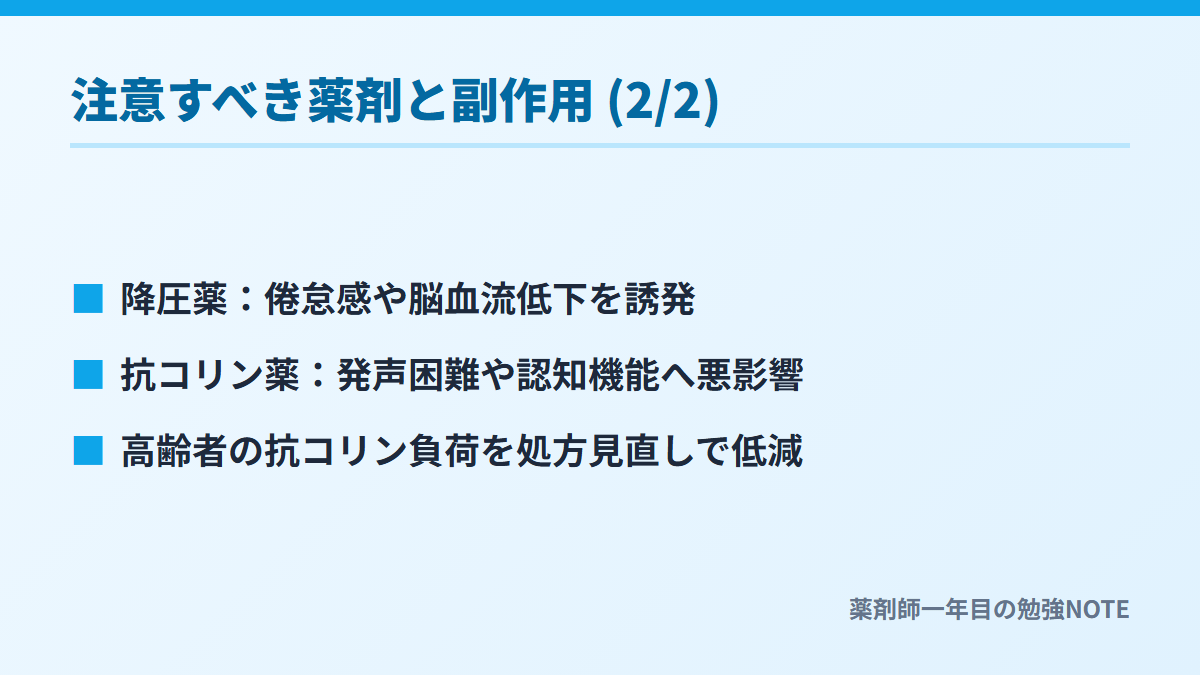 注意すべき薬剤と副作用 (2/2)

■ 降圧薬：倦怠感や脳血流低下を誘発

■ 抗コリン薬：発声困難や認知機能へ悪影響

■ 高齢者の抗コリン負荷を処方見直しで低減

薬剤師一年目の勉強NOTE